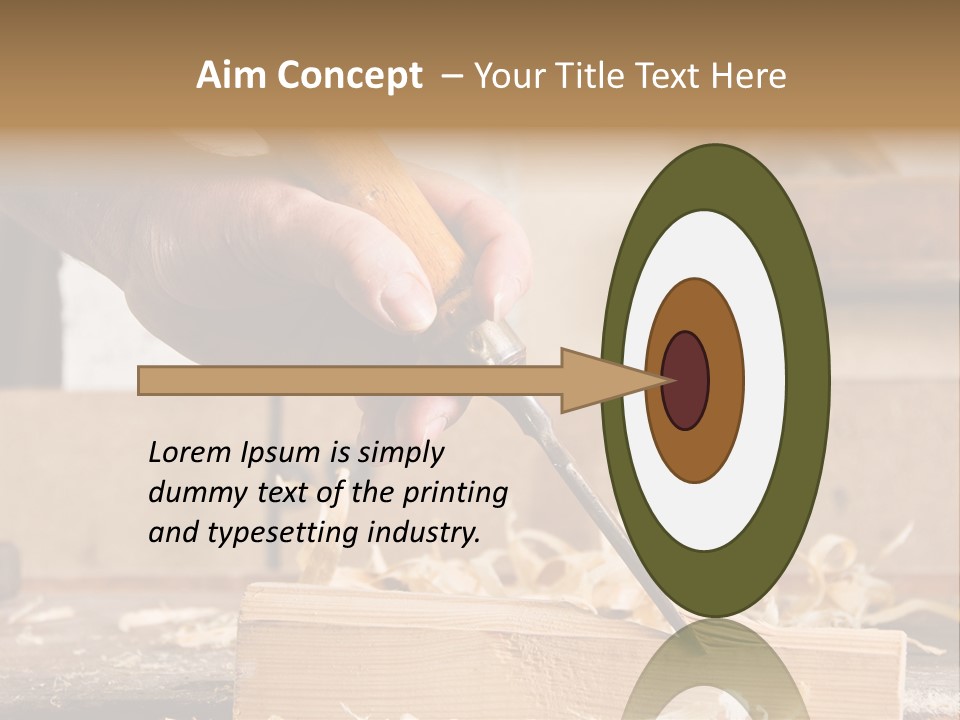 Aim Concept – Your Title Text Here

Lorem Ipsum is simply dummy text of the printing and typesetting industry.